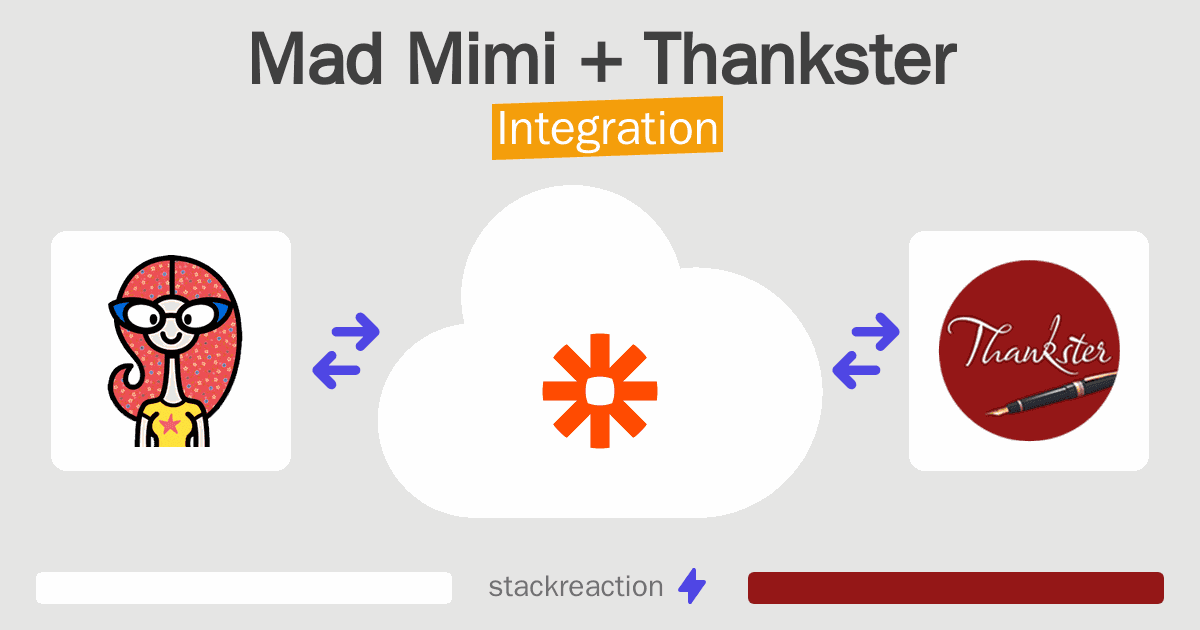 Mad Mimi + Thankster
Integration

Thankster

stackreaction